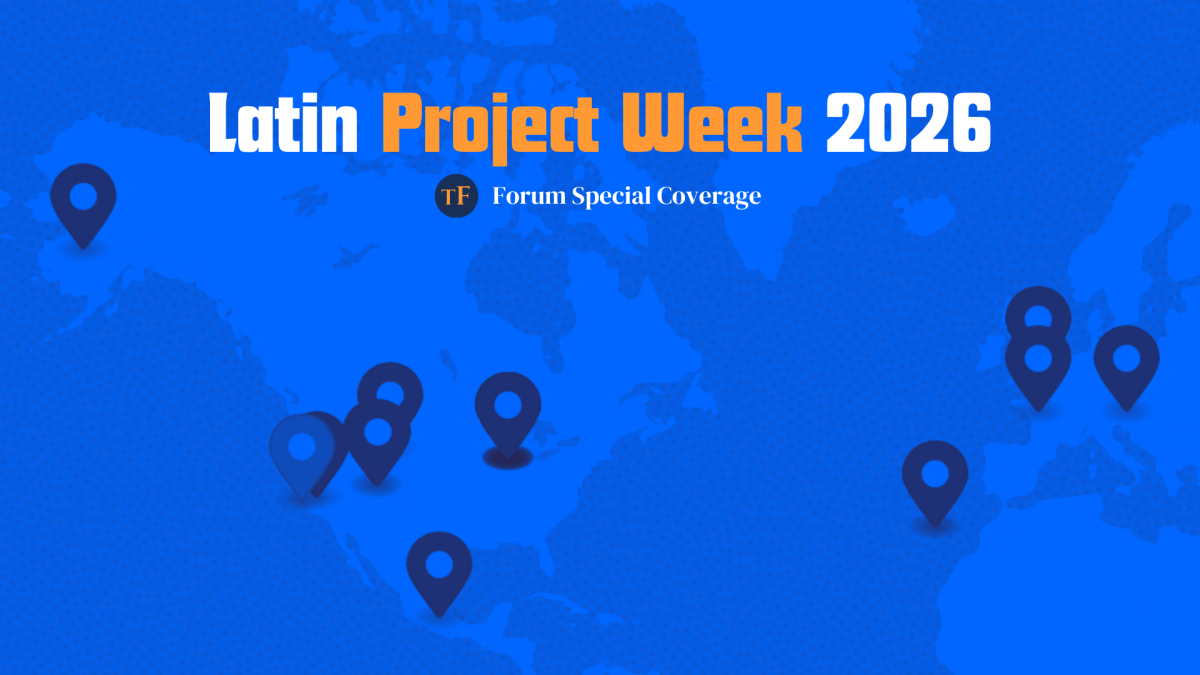 Latin Project Week 2026

TF Forum Special Coverage